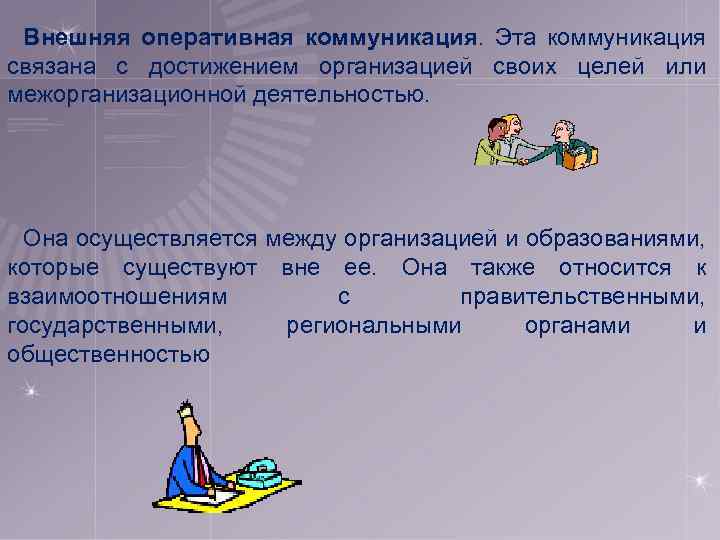 Внешняя оперативная коммуникация. Эта коммуникация связана с достижением организацией своих целей или межорганизационной деятельностью.

Она осуществляется между организацией и образованиями, которые существуют вне ее. Она также относится к взаимоотношениям с правительственными, государственными, региональными органами и общественностью